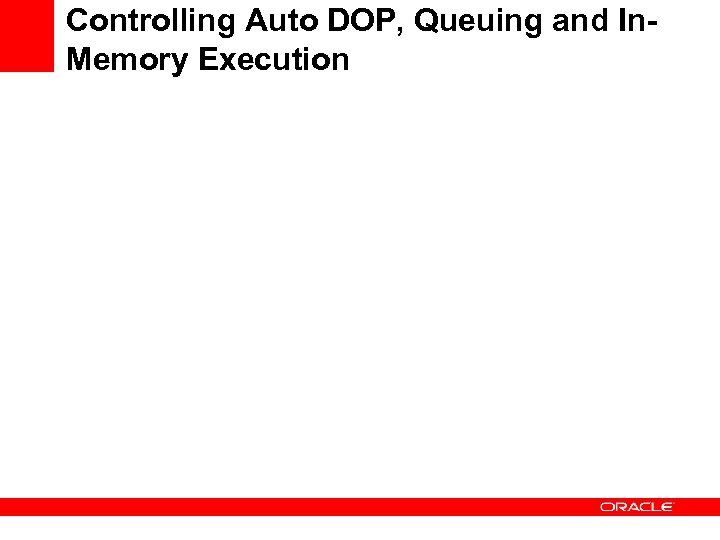 Controlling Auto DOP, Queuing and In-Memory Execution

ORACLE